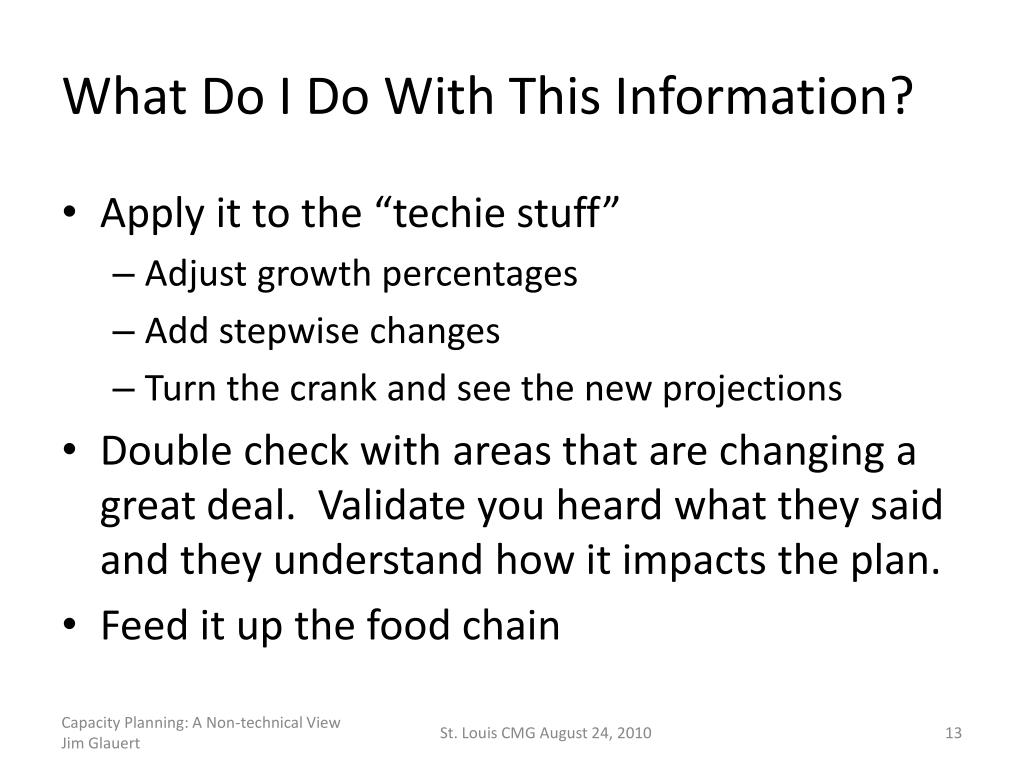 What Do I Do With This Information?

• Apply it to the “techie stuff”
– Adjust growth percentages
– Add stepwise changes
– Turn the crank and see the new projections
• Double check with areas that are changing a great deal.  Validate you heard what they said and they understand how it impacts the plan.
• Feed it up the food chain

Capacity Planning: A Non-technical View
Jim Glauert

St. Louis CMG August 24, 2010

13